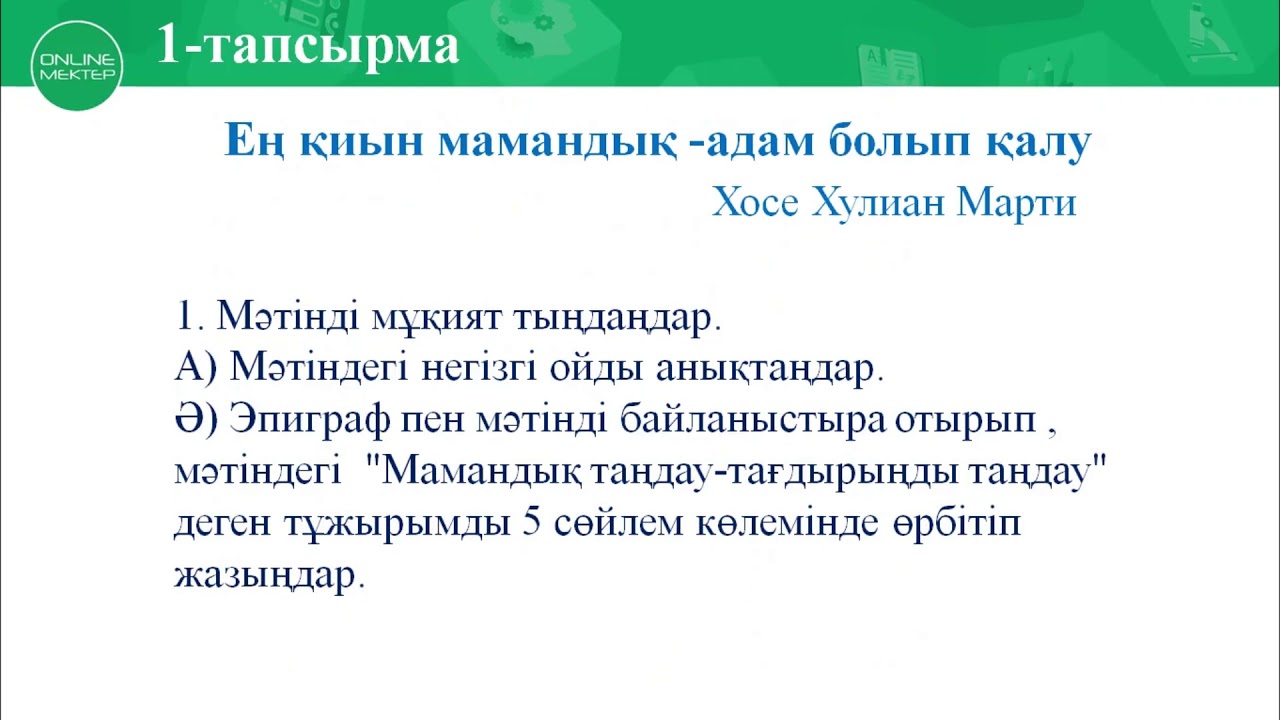 ONLINE MEKTEP

1-тапсырма

Ең қиын мамандық -адам болып қалу
Хосе Хулиан Марти

1. Мәтінді мұқият тыңдаңдар.
А) Мәтіндегі негізгі ойды анықтаңдар.
Ә) Эпиграф пен мәтінді байланыстыра отырып , мәтіндегі "Мамандық таңдау-тағдырыңды таңдау" деген тұжырымды 5 сөйлем көлемінде өрбітіп жазыңдар.